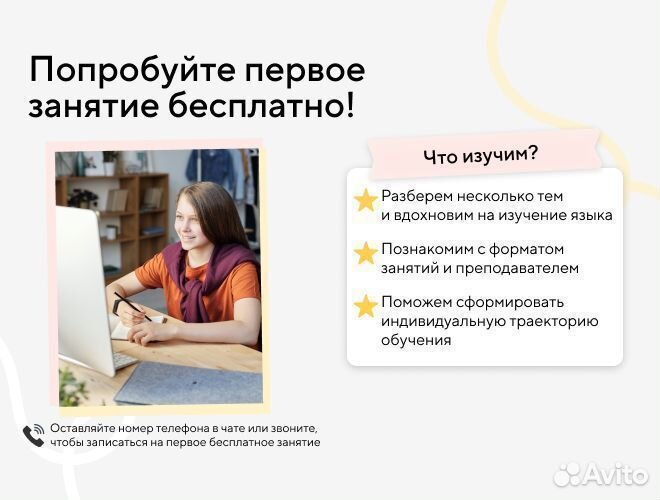 Попробуйте первое занятие бесплатно!

Что изучим?

Разберем несколько тем и вдохновим на изучение языка

Познакомим с форматом занятий и преподавателем

Поможем сформировать индивидуальную траекторию обучения

Оставляйте номер телефона в чате или звоните, чтобы записаться на первое бесплатное занятие

Avito